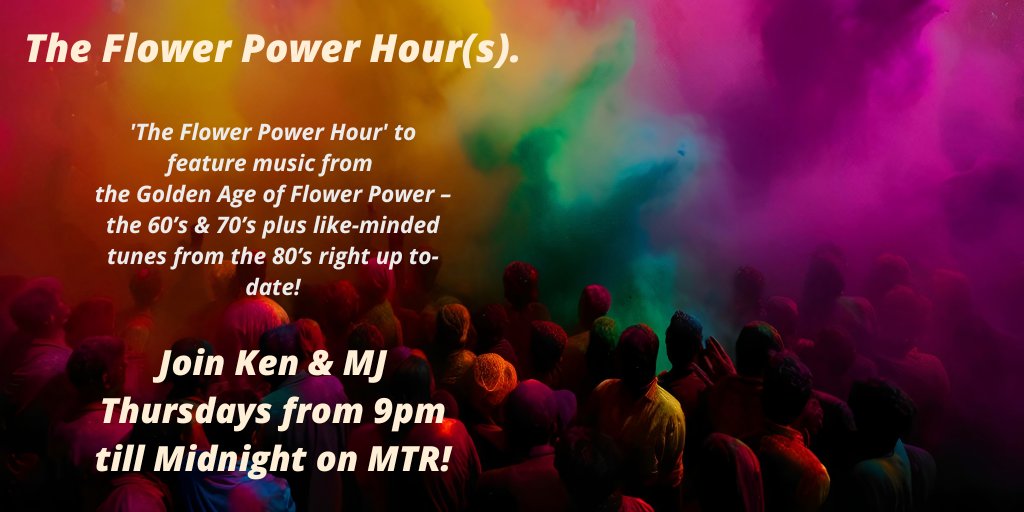 The Flower Power Hour(s).

'The Flower Power Hour' to feature music from the Golden Age of Flower Power – the 60's & 70's plus like-minded tunes from the 80's right up to-date!

Join Ken & MJ Thursdays from 9pm till Midnight on MTR!